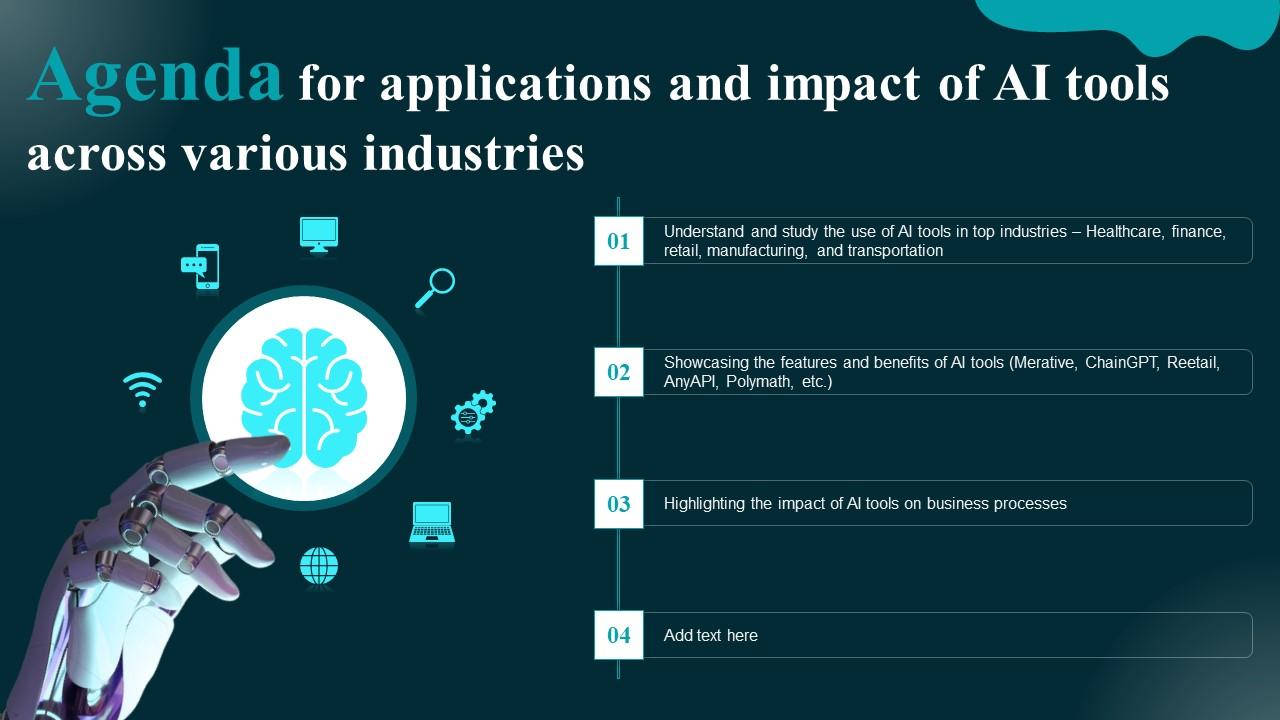 Agenda for applications and impact of AI tools across various industries

01 Understand and study the use of AI tools in top industries – Healthcare, finance, retail, manufacturing, and transportation

02 Showcasing the features and benefits of AI tools (Merative, ChainGPT, Reetail, AnyAPI, Polymath, etc.)

03 Highlighting the impact of AI tools on business processes

04 Add text here